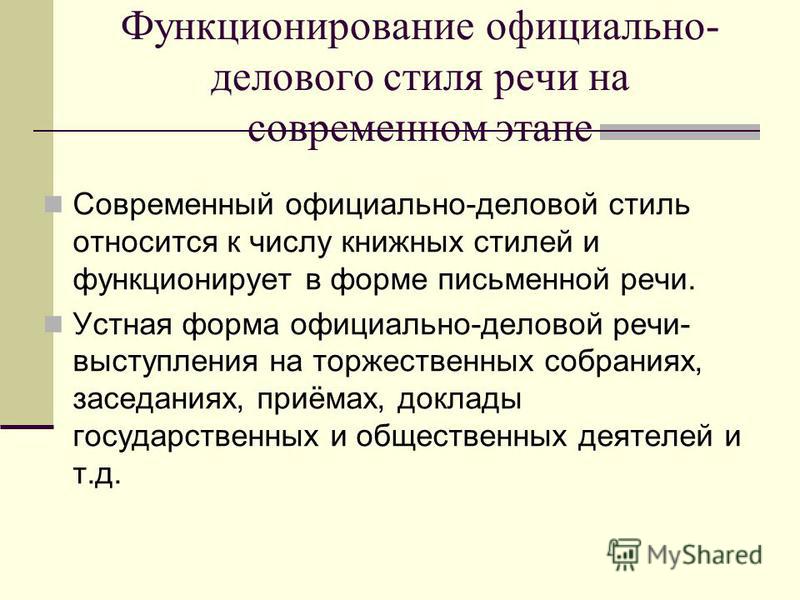 Функционирование официально-делового стиля речи на современном этапе

Современный официально-деловой стиль относится к числу книжных стилей и функционирует в форме письменной речи.

Устная форма официально-деловой речи- выступления на торжественных собраниях, заседаниях, приёмах, доклады государственных и общественных деятелей и т.д.

MyShared